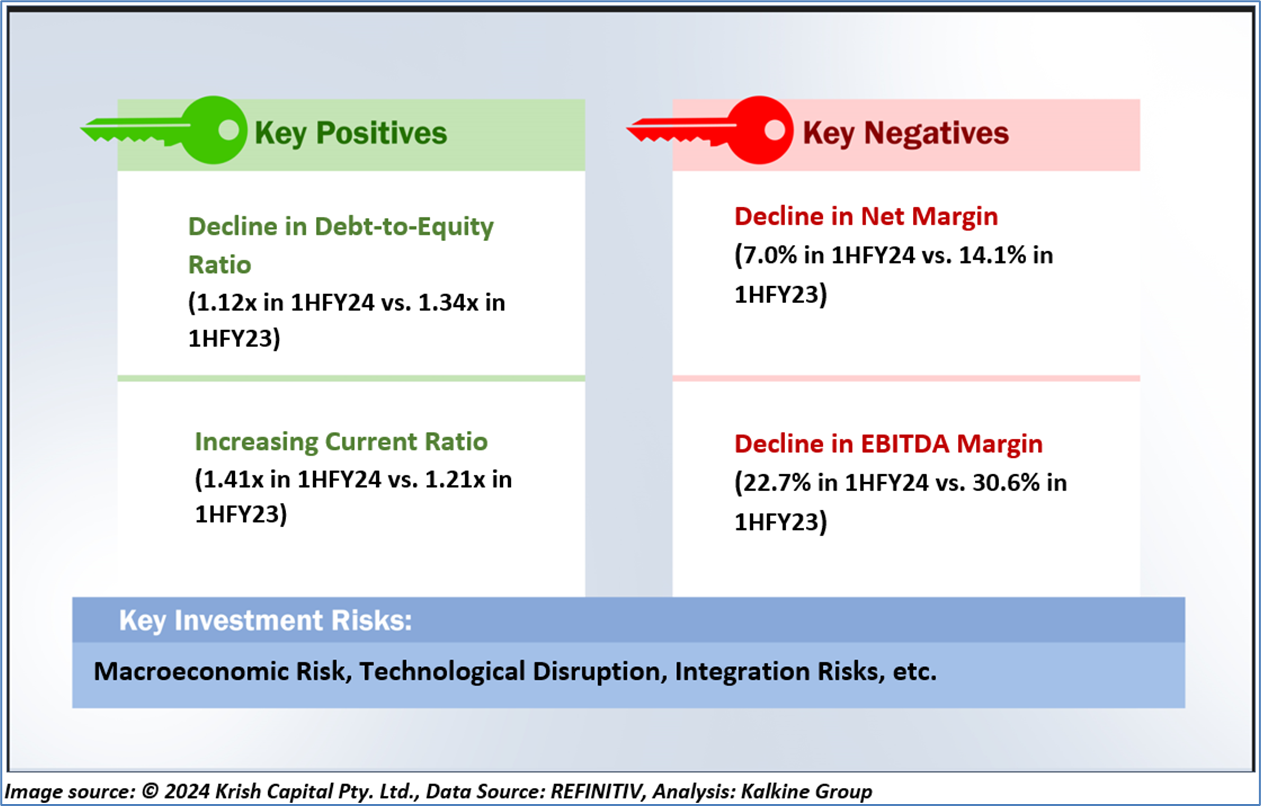 Key Positives

Decline in Debt-to-Equity Ratio
(1.12x in 1HFY24 vs. 1.34x in 1HFY23)

Increasing Current Ratio
(1.41x in 1HFY24 vs. 1.21x in 1HFY23)

Key Negatives

Decline in Net Margin
(7.0% in 1HFY24 vs. 14.1% in 1HFY23)

Decline in EBITDA Margin
(22.7% in 1HFY24 vs. 30.6% in 1HFY23)

Key Investment Risks:

Macroeconomic Risk, Technological Disruption, Integration Risks, etc.

Image source: © 2024 Krish Capital Pty. Ltd., Data Source: REFINITIV, Analysis: Kalkine Group